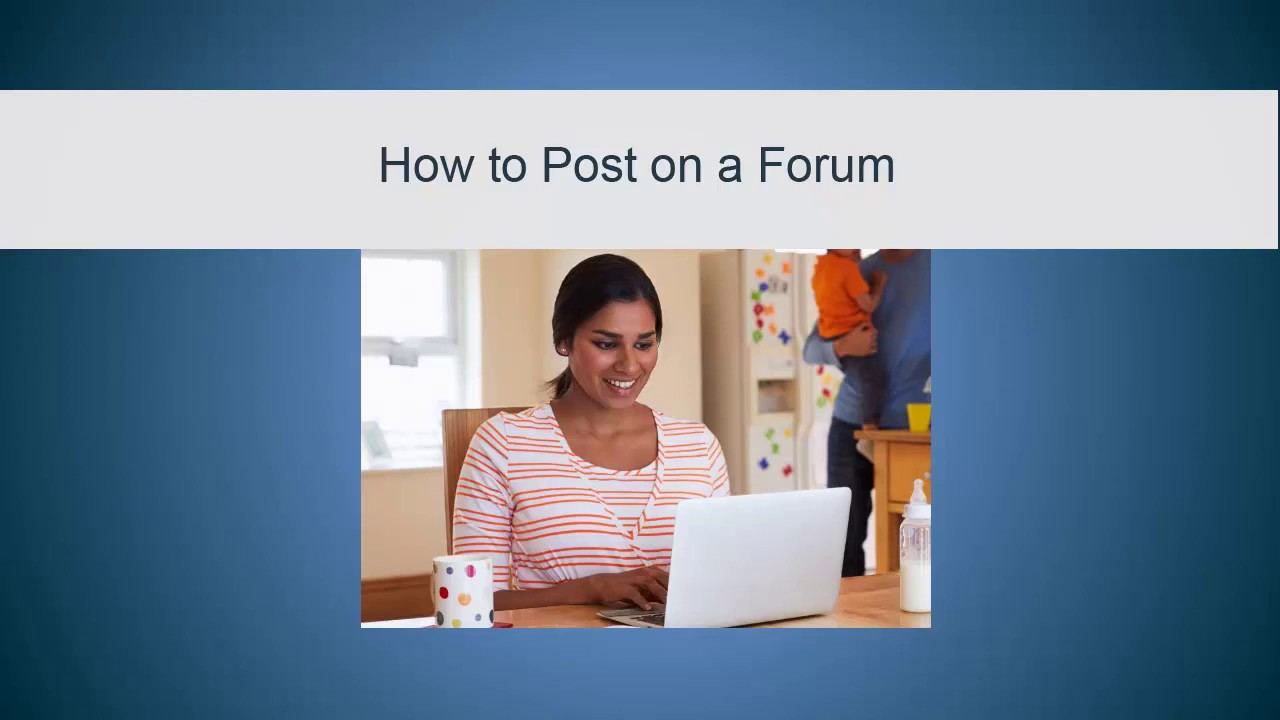 How to Post on a Forum